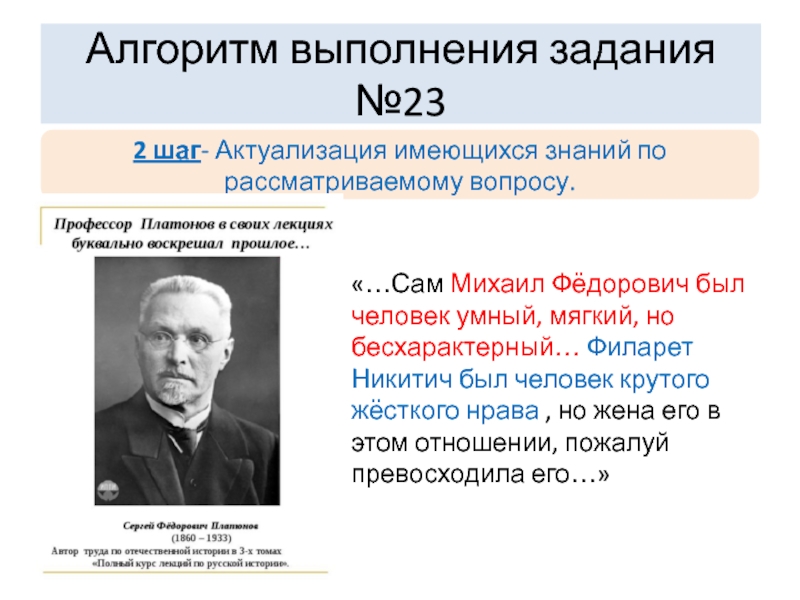 Алгоритм выполнения задания №23

2 шаг- Актуализация имеющихся знаний по рассматриваемому вопросу.

Профессор Платонов в своих лекциях буквально воскрешал прошлое…

Сергей Фёдорович Платонов
(1860 – 1933)
Автор труда по отечественной истории в 3-х томах «Полный курс лекций по русской истории».

«…Сам Михаил Фёдорович был человек умный, мягкий, но бесхарактерный… Филарет Никитич был человек крутого жёсткого нрава , но жена его в этом отношении, пожалуй превосходила его…»